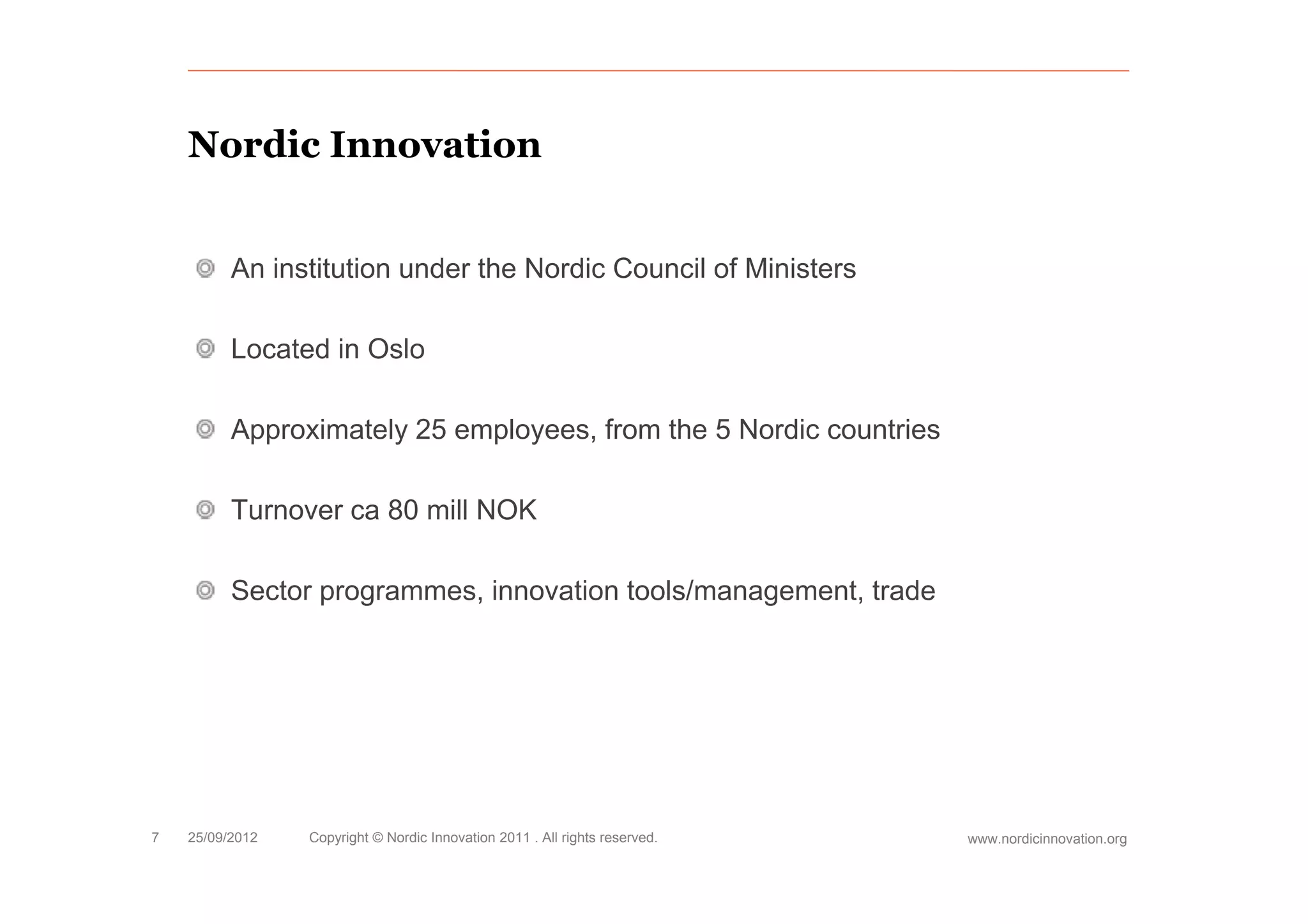 Nordic Innovation

An institution under the Nordic Council of Ministers

Located in Oslo

Approximately 25 employees, from the 5 Nordic countries

Turnover ca 80 mill NOK

Sector programmes, innovation tools/management, trade

7 25/09/2012 Copyright © Nordic Innovation 2011 . All rights reserved. www.nordicinnovation.org